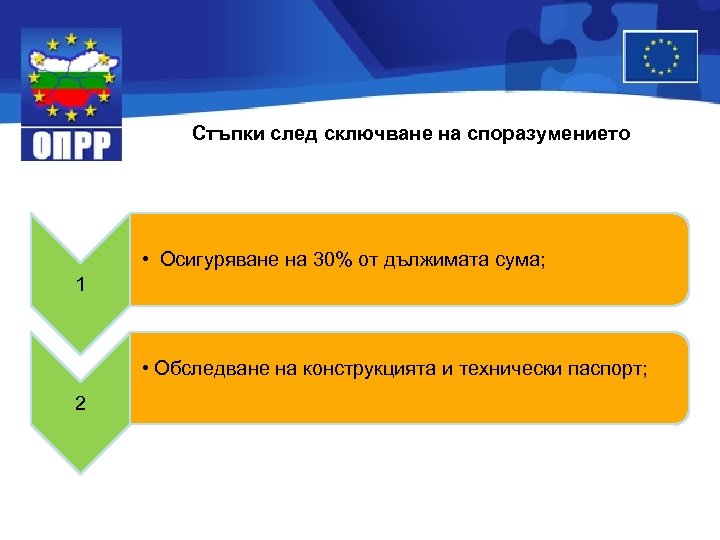 ОПРР

Стъпки след сключване на споразумението

1

• Осигуряване на 30% от дължимата сума;

2

• Обследване на конструкцията и технически паспорт;